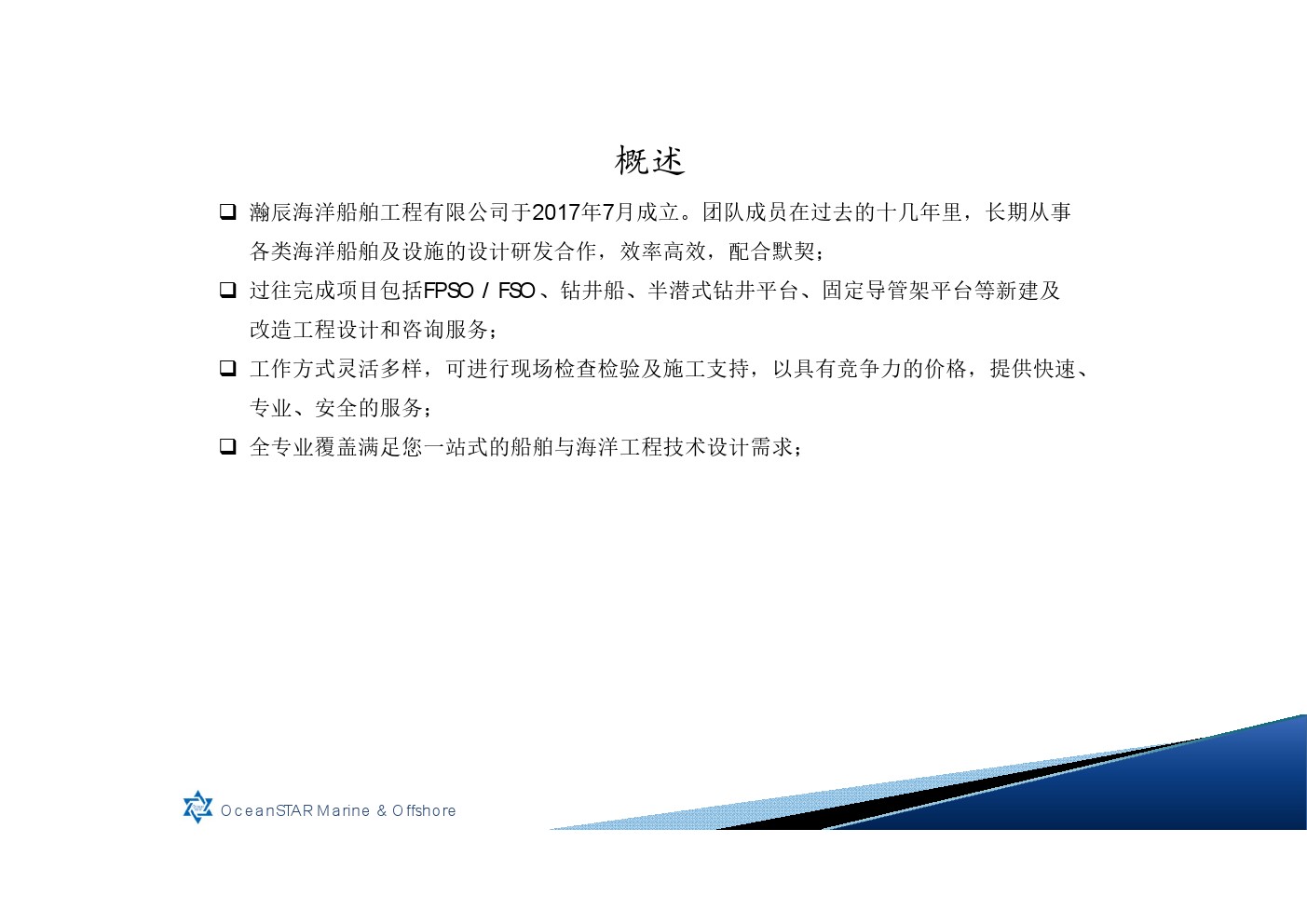 概述

❑ 瀚辰海洋船舶工程有限公司于2017年7月成立。团队成员在过去的十几年里，长期从事各类海洋船舶及设施的设计研发合作，效率高效，配合默契；

❑ 过往完成项目包括FPSO / FSO、钻井船、半潜式钻井平台、固定导管架平台等新建及改造工程设计和咨询服务；

❑ 工作方式灵活多样，可进行现场检查检验及施工支持，以具有竞争力的价格，提供快速、专业、安全的服务；

❑ 全专业覆盖满足您一站式的船舶与海洋工程技术设计需求；

OceanSTAR Marine & Offshore